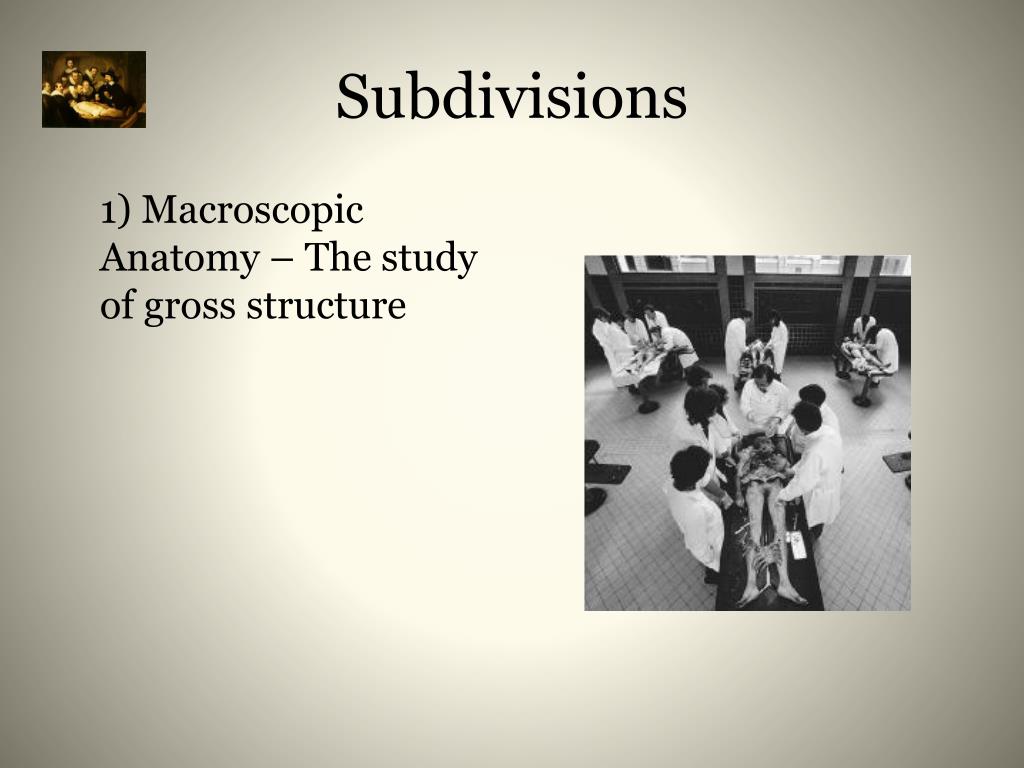 Subdivisions

1) Macroscopic Anatomy – The study of gross structure